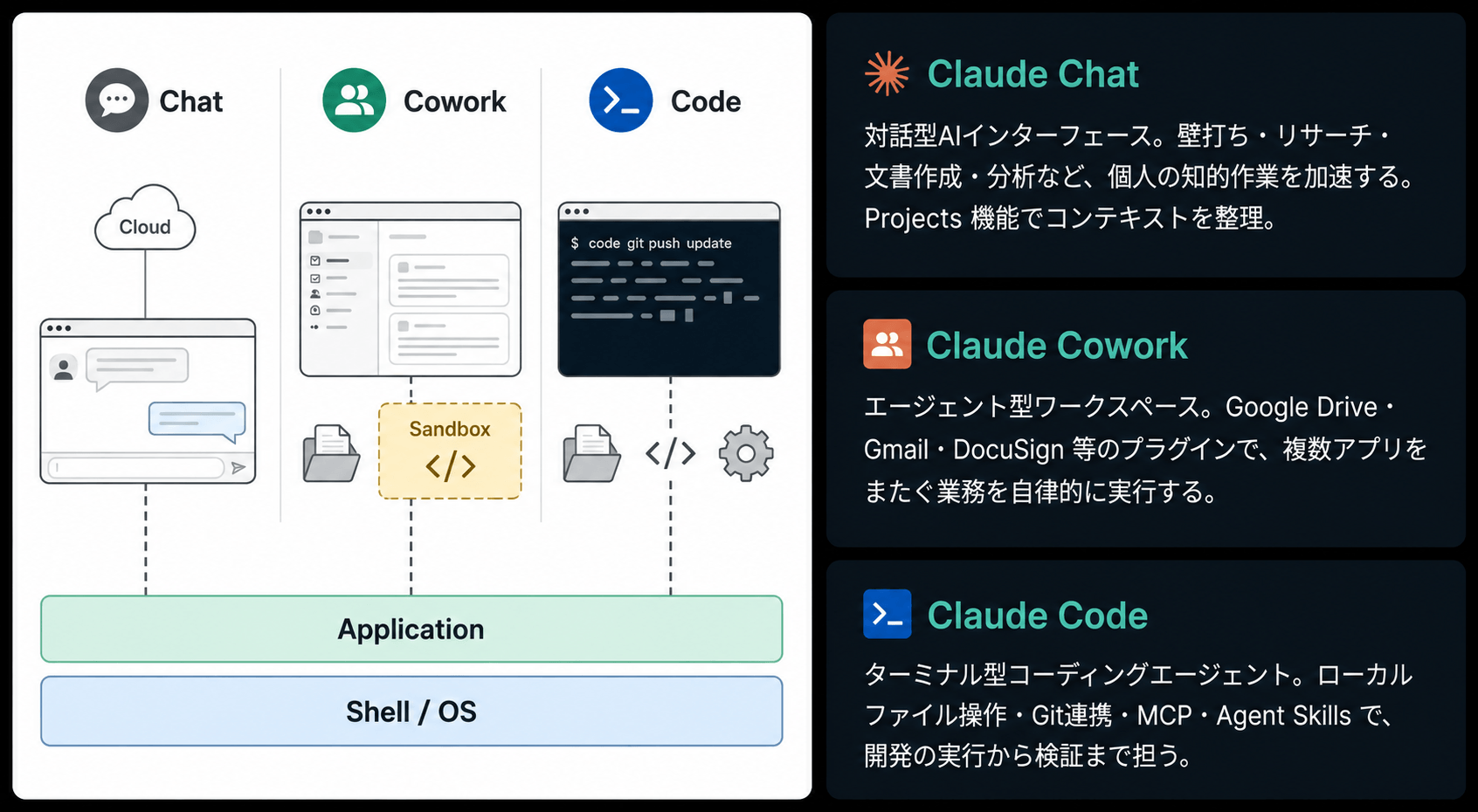 Chat

Cowork

Code

Cloud

$ code git push update

Sandbox
</>

</>

Application

Shell / OS

Claude Chat

対話型AIインターフェース。壁打ち・リサーチ・文書作成・分析など、個人の知的作業を加速する。Projects 機能でコンテキストを整理。

Claude Cowork

エージェント型ワークスペース。Google Drive・Gmail・DocuSign 等のプラグインで、複数アプリをまたぐ業務を自律的に実行する。

Claude Code

ターミナル型コーディングエージェント。ローカルファイル操作・Git連携・MCP・Agent Skills で、開発の実行から検証まで担う。